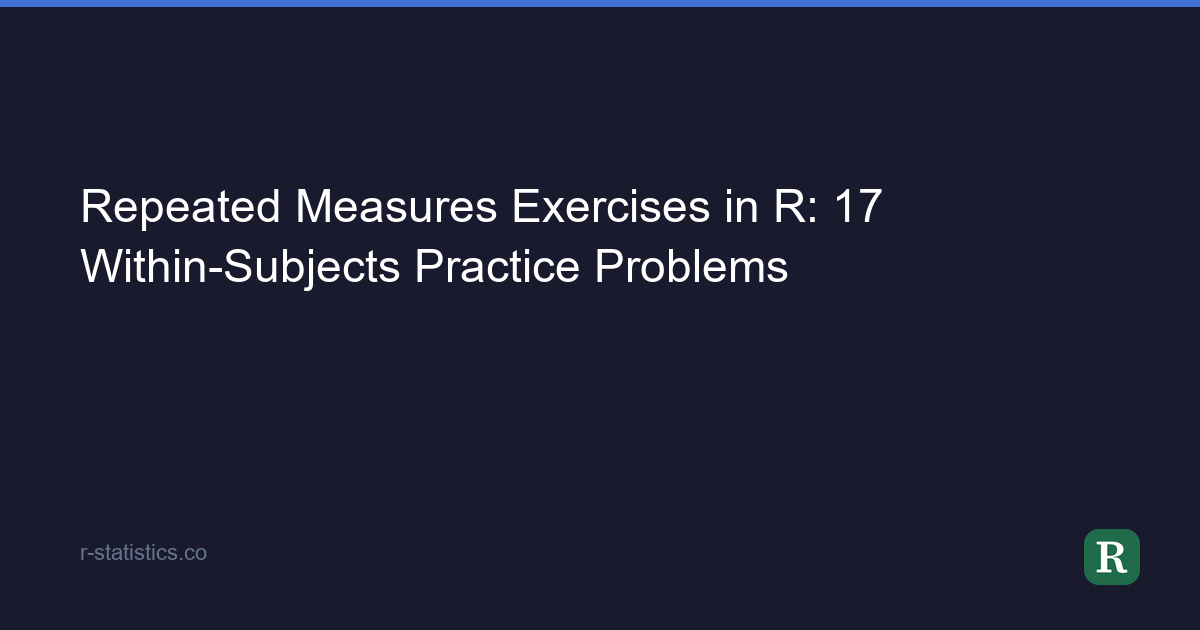 Repeated Measures Exercises in R: 17 Within-Subjects Practice Problems

r-statistics.co

R